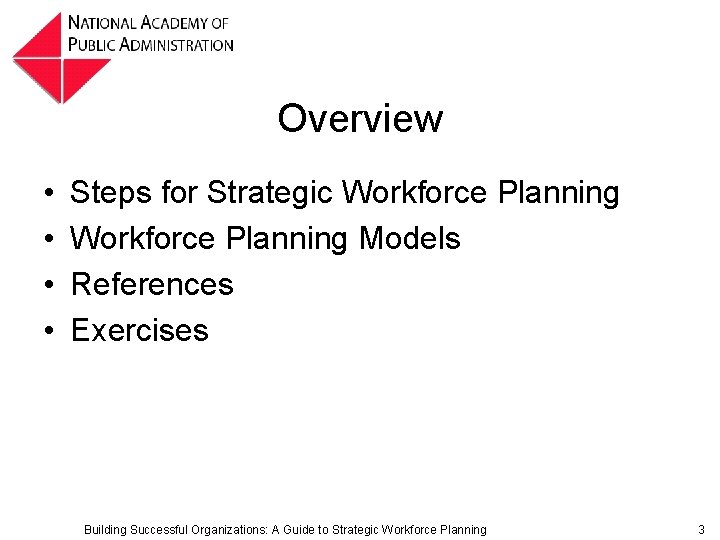 NATIONAL ACADEMY OF
PUBLIC ADMINISTRATION

Overview

• Steps for Strategic Workforce Planning
• Workforce Planning Models
• References
• Exercises

Building Successful Organizations: A Guide to Strategic Workforce Planning

3